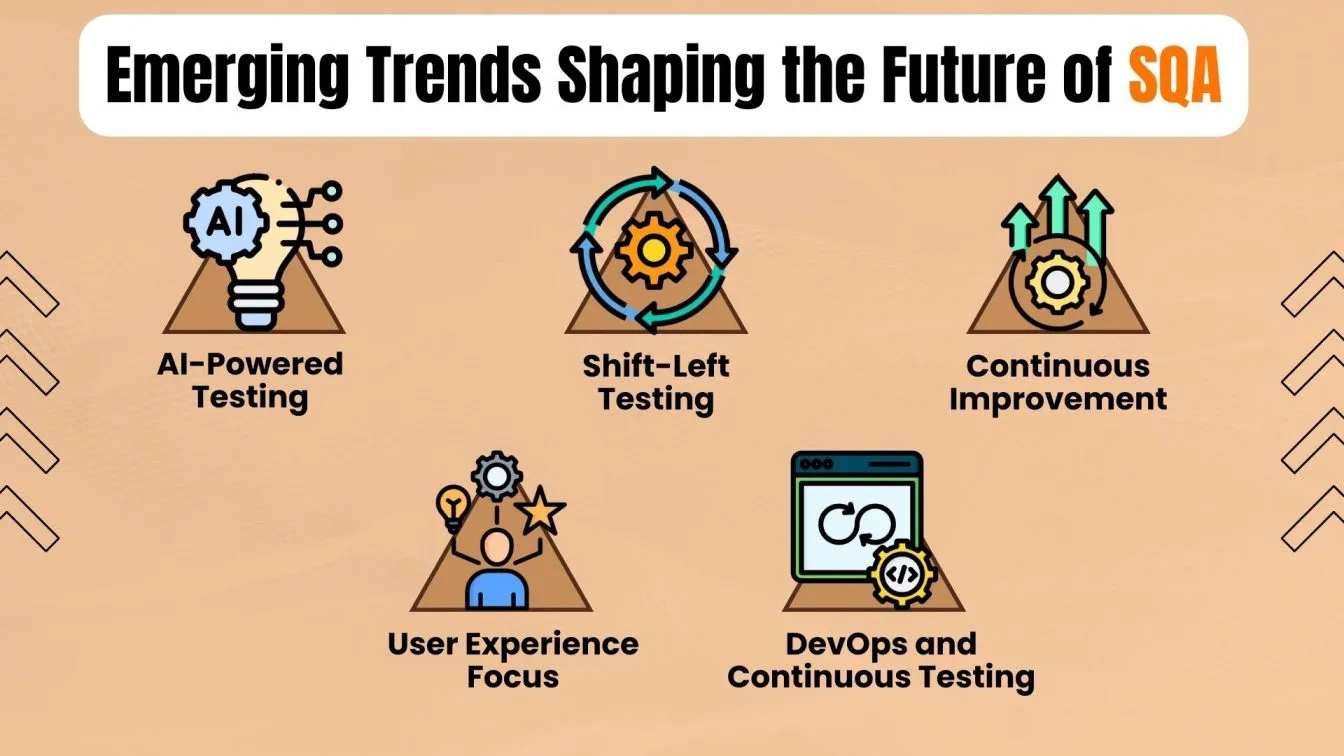 Emerging Trends Shaping the Future of SQA

AI

AI-Powered Testing

Shift-Left Testing

Continuous Improvement

User Experience Focus

</>

DevOps and Continuous Testing